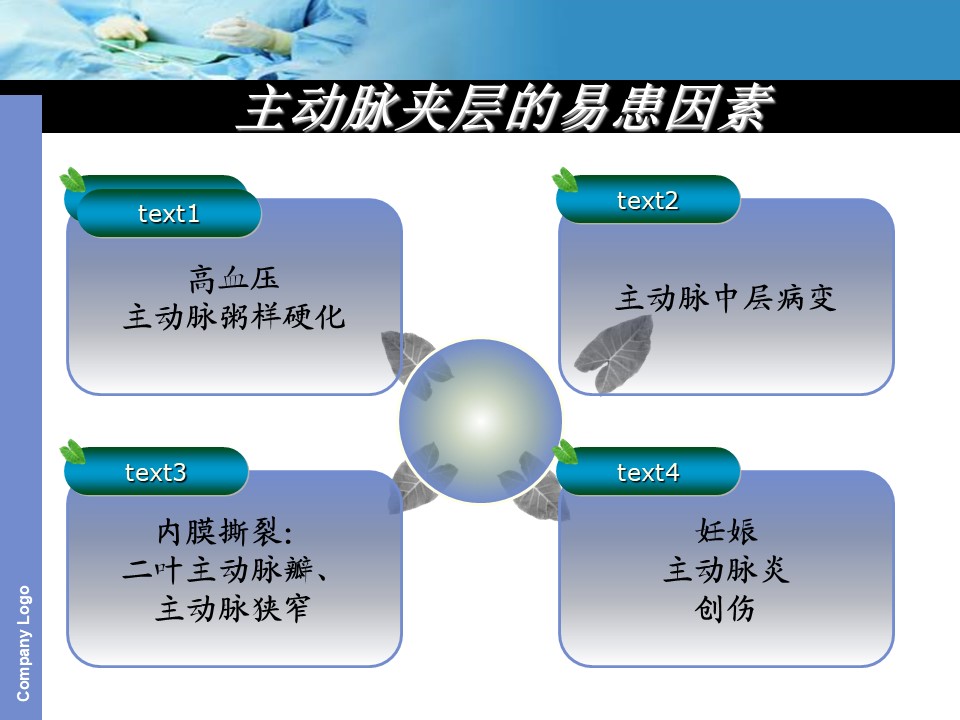 主动脉夹层的易患因素

text1

高血压
主动脉粥样硬化

text2

主动脉中层病变

text3

内膜撕裂:
二叶主动脉瓣、
主动脉狭窄

text4

妊娠
主动脉炎
创伤

Company Logo